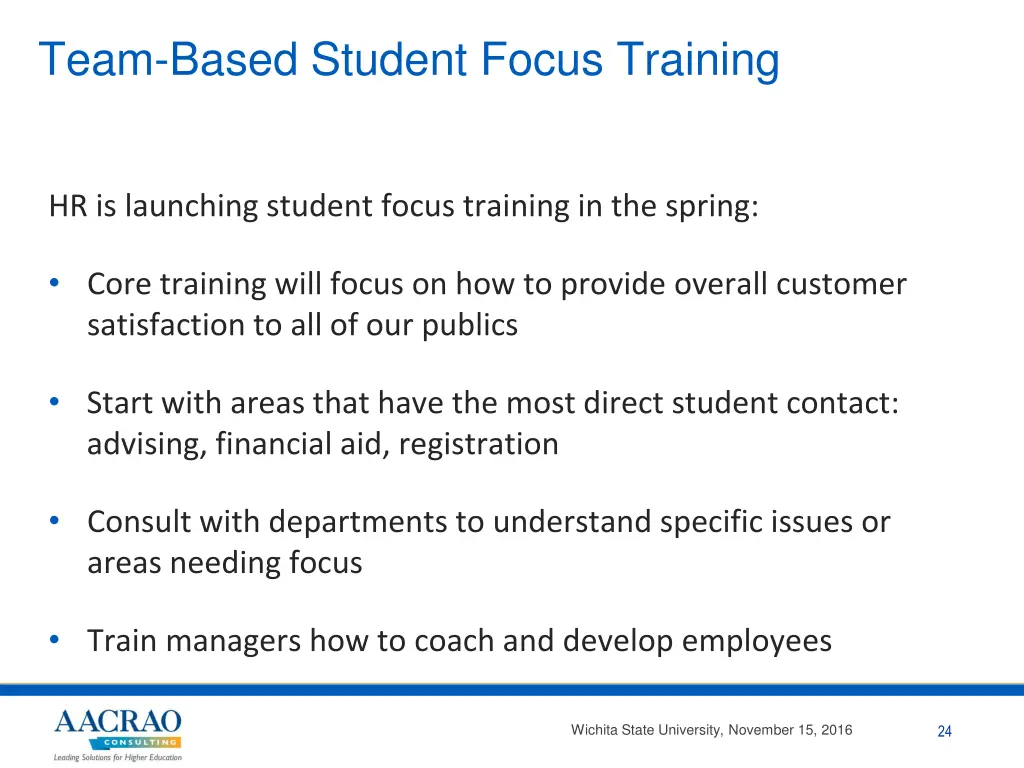 Team-Based Student Focus Training

HR is launching student focus training in the spring:

• Core training will focus on how to provide overall customer satisfaction to all of our publics

• Start with areas that have the most direct student contact: advising, financial aid, registration

• Consult with departments to understand specific issues or areas needing focus

• Train managers how to coach and develop employees

AACRAO CONSULTING
Leading Solutions for Higher Education

Wichita State University, November 15, 2016

24